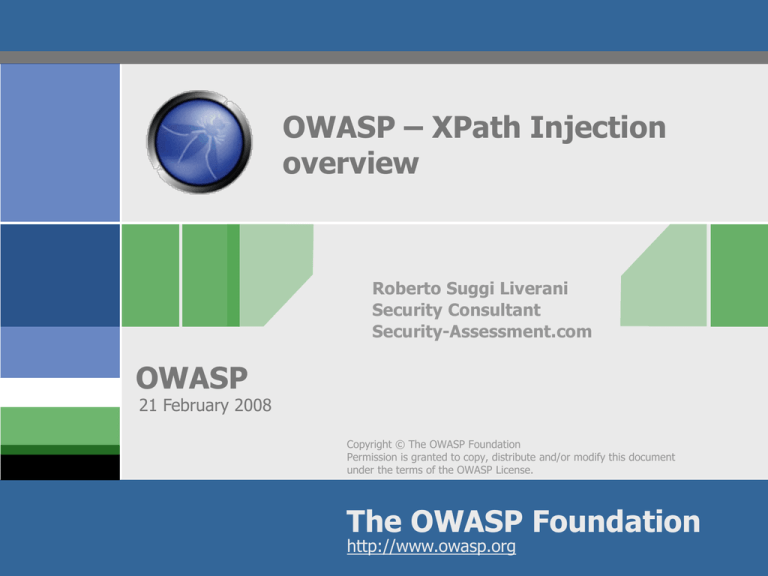 OWASP – XPath Injection overview

Roberto Suggi Liverani
Security Consultant
Security-Assessment.com

OWASP
21 February 2008

Copyright © The OWASP Foundation
Permission is granted to copy, distribute and/or modify this document under the terms of the OWASP License.

The OWASP Foundation
http://www.owasp.org